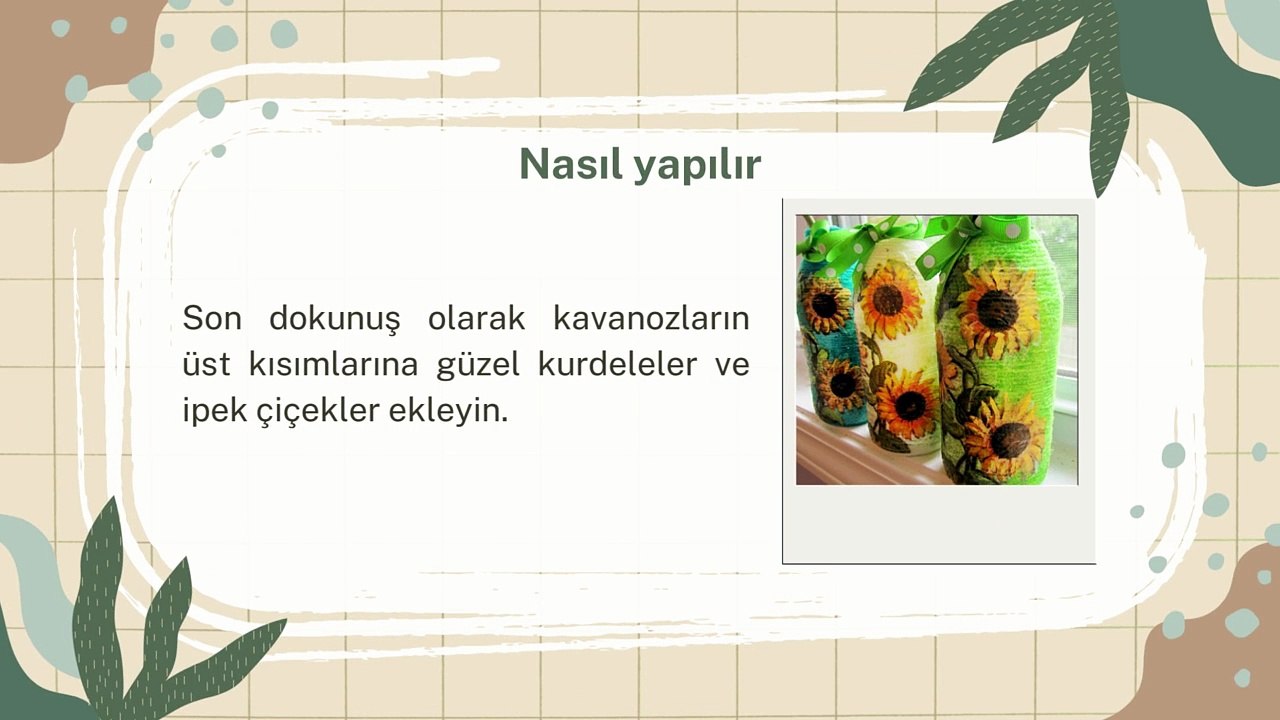 Nasıl yapılır

Son dokunuş olarak kavanozların üst kısımlarına güzel kurdeleler ve ipek çiçekler ekleyin.